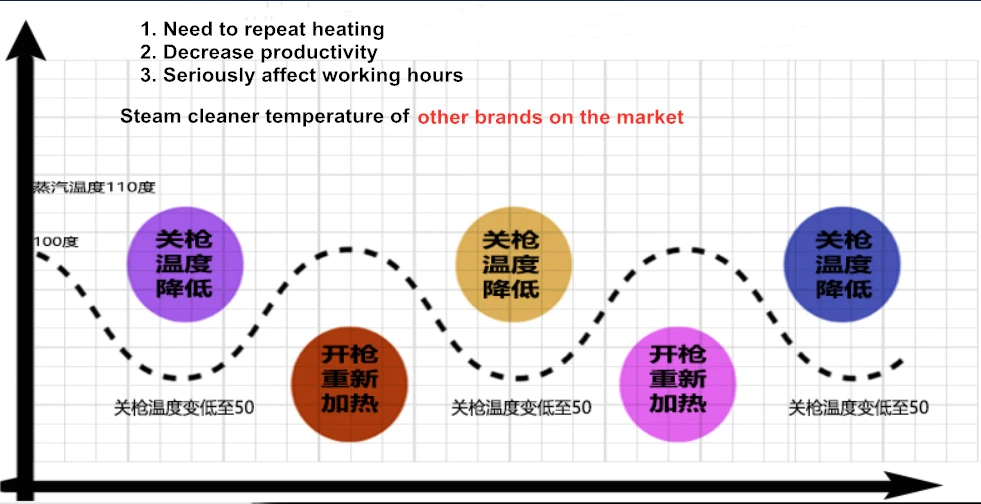 1. Need to repeat heating
2. Decrease productivity
3. Seriously affect working hours

Steam cleaner temperature of other brands on the market

蒸汽温度110度

100度

关枪温度降低

开枪重新加热

关枪温度降低

开枪重新加热

关枪温度降低

关枪温度变低至50

关枪温度变低至50

关枪温度变低至50